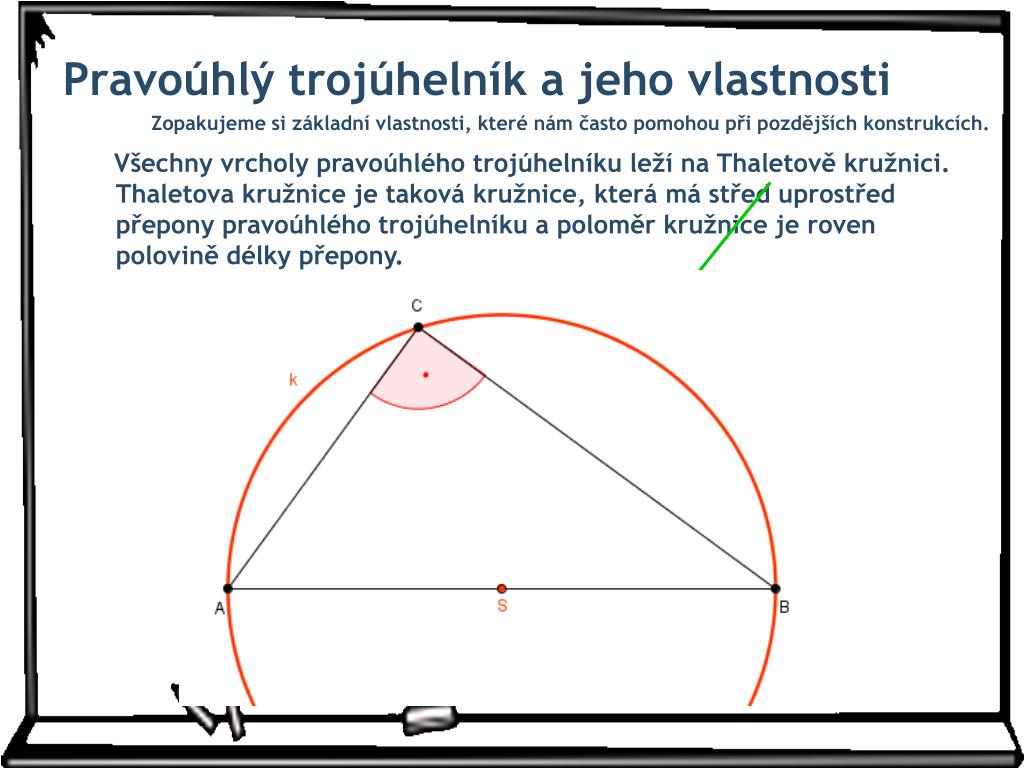 Pravoúhlý trojúhelník a jeho vlastnosti

Zopakujeme si základní vlastnosti, které nám často pomohou při pozdějších konstrukcích.

Všechny vrcholy pravoúhlého trojúhelníku leží na Thaletově kružnici. Thaletova kružnice je taková kružnice, která má střed uprostřed přepony pravoúhlého trojúhelníku a poloměr kružnice je roven polovině délky přepony.

C
k
A
S
B